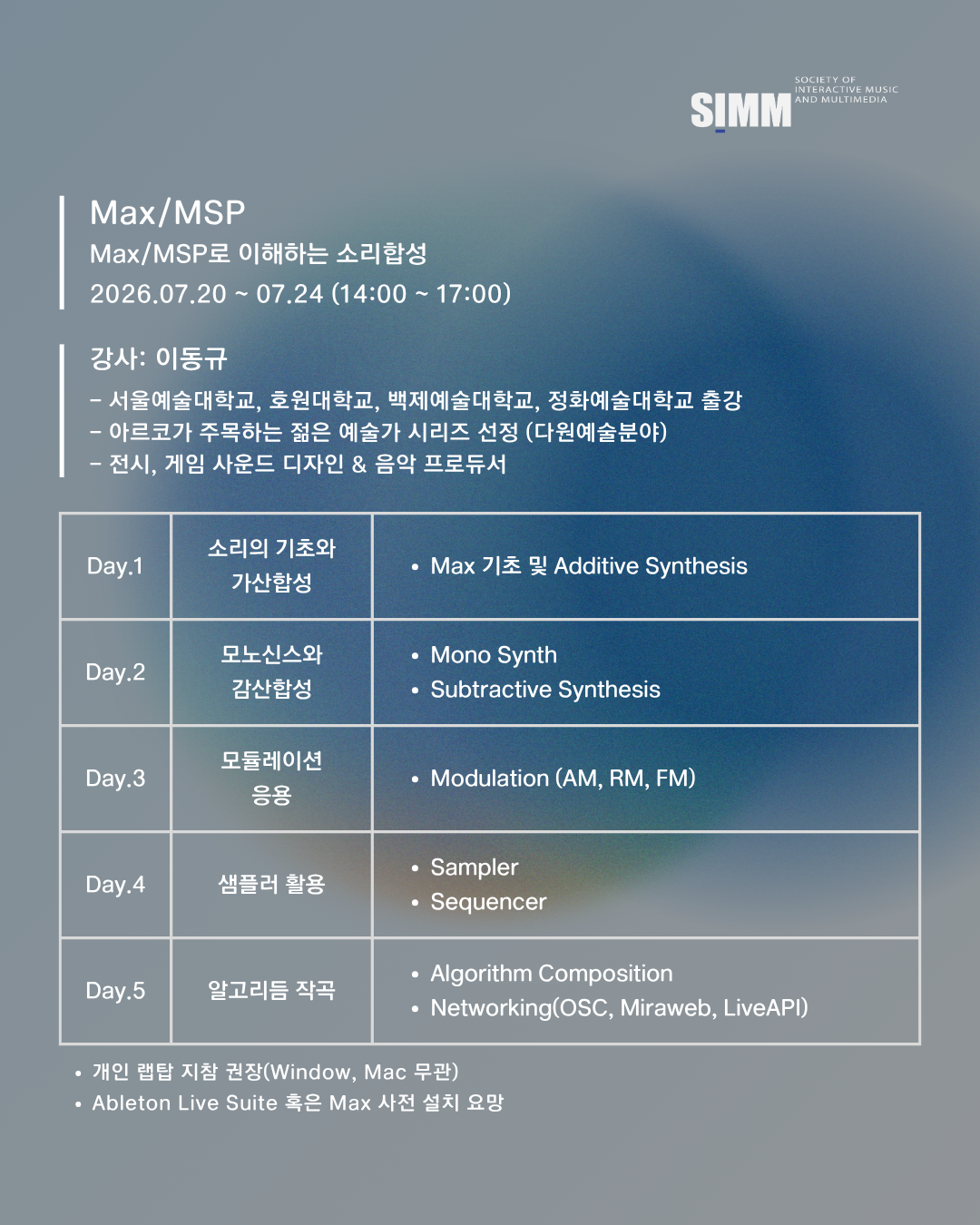 SIMM SOCIETY OF INTERACTIVE MUSIC AND MULTIMEDIA

Max/MSP
Max/MSP로 이해하는 소리합성
2026.07.20 ~ 07.24 (14:00 ~ 17:00)

강사: 이동규
- 서울예술대학교, 호원대학교, 백제예술대학교, 정화예술대학교 출강
- 아르코가 주목하는 젊은 예술가 시리즈 선정 (다원예술분야)
- 전시, 게임 사운드 디자인 & 음악 프로듀서

| Day.1 | 소리의 기초와 가산합성 | • Max 기초 및 Additive Synthesis |
|---|---|---|
| Day.2 | 모노신스와 감산합성 | • Mono Synth • Subtractive Synthesis |
| Day.3 | 모듈레이션 응용 | • Modulation (AM, RM, FM) |
| Day.4 | 샘플러 활용 | • Sampler • Sequencer |
| Day.5 | 알고리듬 작곡 | • Algorithm Composition • Networking(OSC, Miraweb, LiveAPI) |

• 개인 랩탑 지참 권장(Window, Mac 무관)
• Ableton Live Suite 혹은 Max 사전 설치 요망